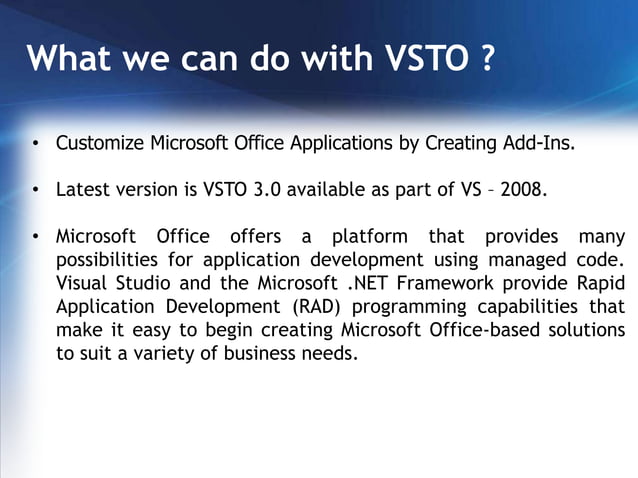 What we can do with VSTO ?

• Customize Microsoft Office Applications by Creating Add-Ins.

• Latest version is VSTO 3.0 available as part of VS – 2008.

• Microsoft Office offers a platform that provides many possibilities for application development using managed code. Visual Studio and the Microsoft .NET Framework provide Rapid Application Development (RAD) programming capabilities that make it easy to begin creating Microsoft Office-based solutions to suit a variety of business needs.